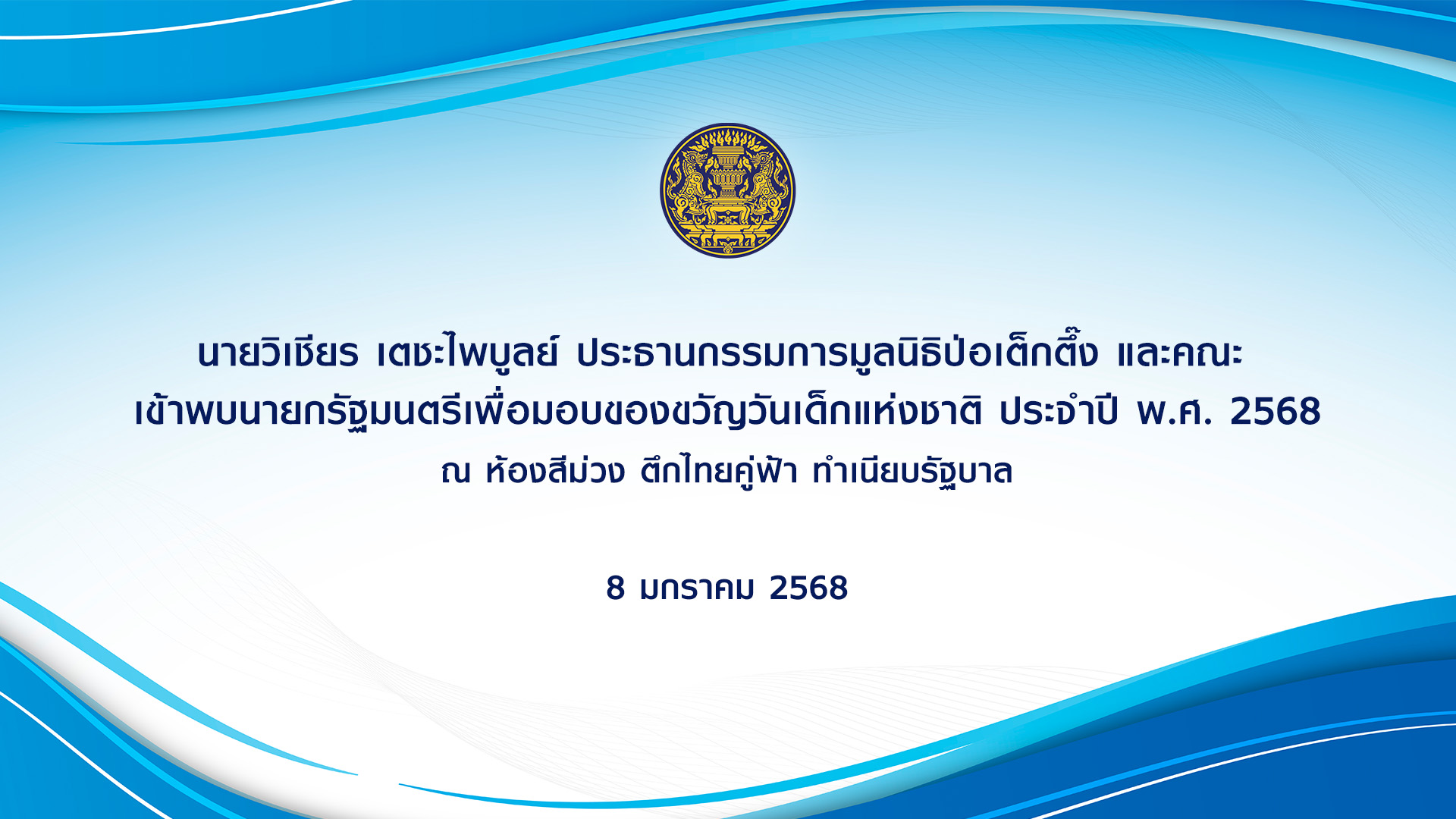 นายวิเชียร เตชะไพบูลย์ ประธานกรรมการมูลนิธิป่อเต็กตึ๊ง และคณะ เข้าพบนายกรัฐมนตรีเพื่อมอบของขวัญวันเด็กแห่งชาติ ประจำปี พ.ศ. 2568
ณ ห้องสีม่วง ตึกไทยคู่ฟ้า ทำเนียบรัฐบาล

8 มกราคม 2568